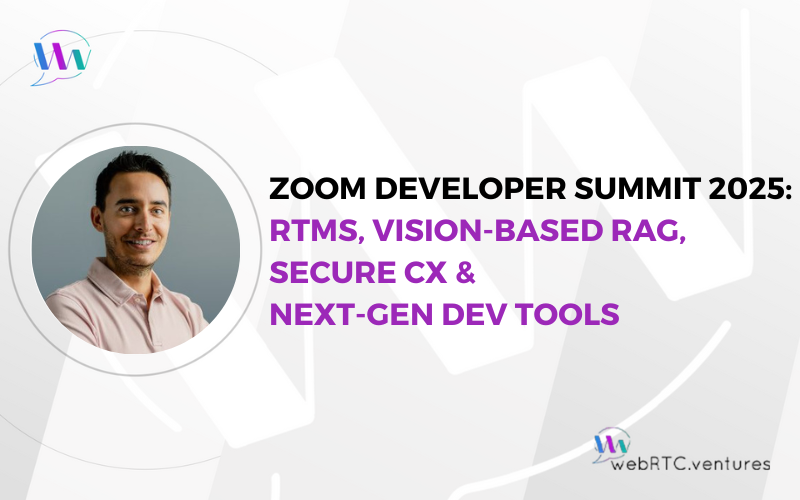 ZOOM DEVELOPER SUMMIT 2025:
RTMS, VISION-BASED RAG, SECURE CX & NEXT-GEN DEV TOOLS

webRTC.ventures